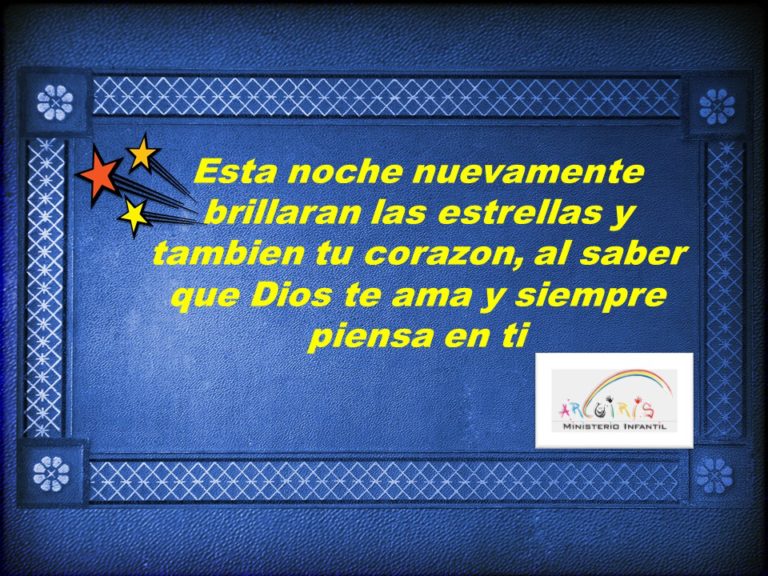 Esta noche nuevamente brillaran las estrellas y tambien tu corazon, al saber que Dios te ama y siempre piensa en ti

ARCOIRIS
MINISTERIO INFANTIL